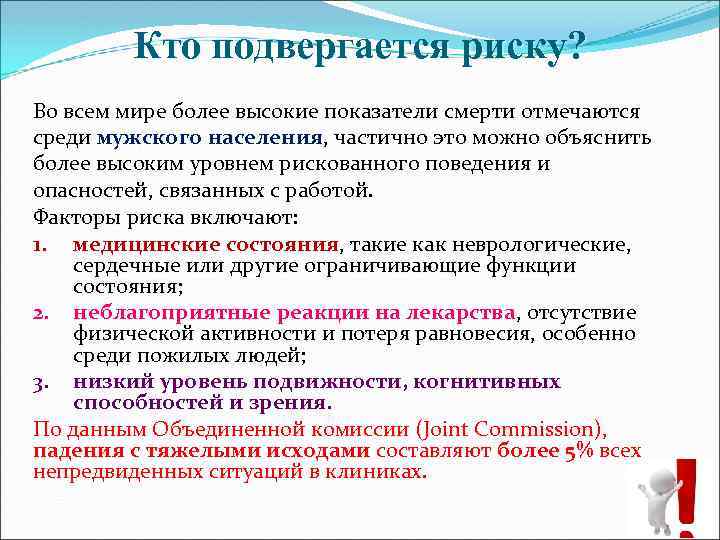 Кто подвергается риску?

Во всем мире более высокие показатели смерти отмечаются среди мужского населения, частично это можно объяснить более высоким уровнем рискованного поведения и опасностей, связанных с работой.

Факторы риска включают:

1. медицинские состояния, такие как неврологические, сердечные или другие ограничивающие функции состояния;
2. неблагоприятные реакции на лекарства, отсутствие физической активности и потеря равновесия, особенно среди пожилых людей;
3. низкий уровень подвижности, когнитивных способностей и зрения.

По данным Объединенной комиссии (Joint Commission), падения с тяжелыми исходами составляют более 5% всех непредвиденных ситуаций в клиниках.